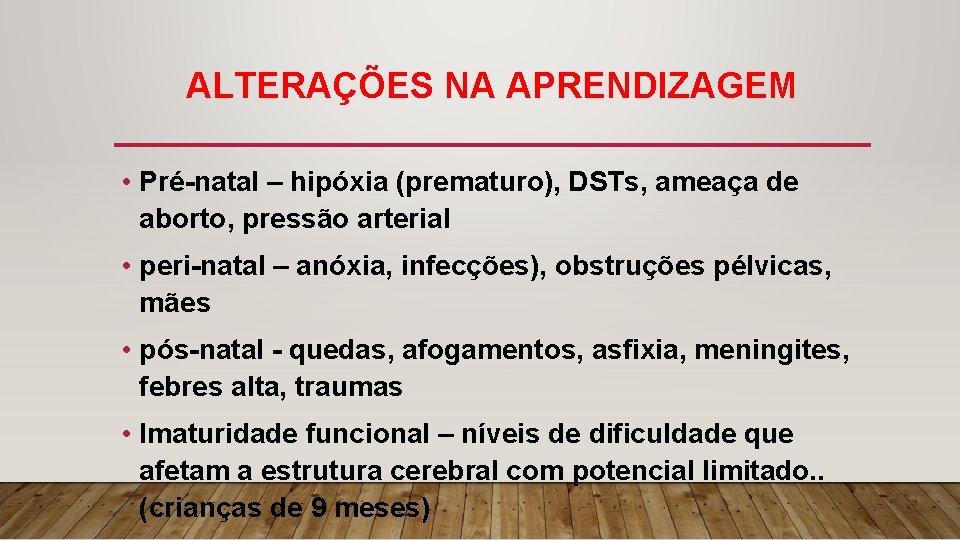 ALTERAÇÕES NA APRENDIZAGEM

• Pré-natal – hipóxia (prematuro), DSTs, ameaça de aborto, pressão arterial

• peri-natal – anóxia, infecções), obstruções pélvicas, mães

• pós-natal - quedas, afogamentos, asfixia, meningites, febres alta, traumas

• Imaturidade funcional – níveis de dificuldade que afetam a estrutura cerebral com potencial limitado.. (crianças de 9 meses)